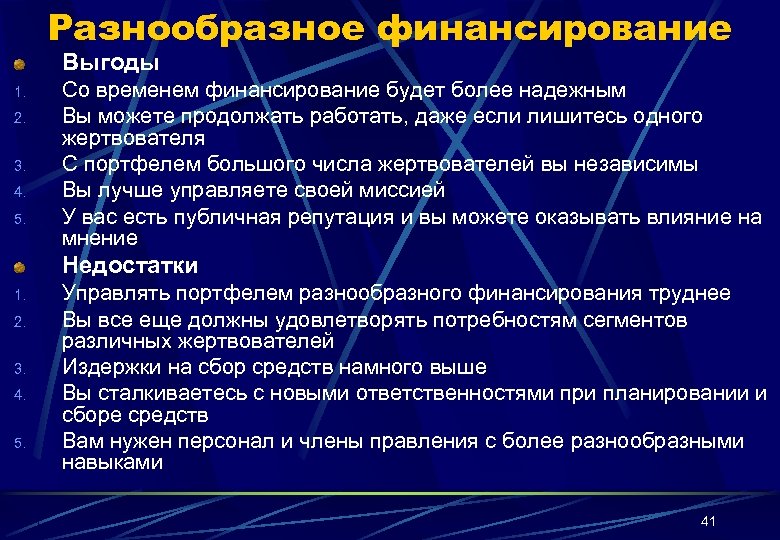 Разнообразное финансирование

Выгоды
1. Со временем финансирование будет более надежным
2. Вы можете продолжать работать, даже если лишитесь одного жертвователя
3. С портфелем большого числа жертвователей вы независимы
4. Вы лучше управляете своей миссией
5. У вас есть публичная репутация и вы можете оказывать влияние на мнение

Недостатки
1. Управлять портфелем разнообразного финансирования труднее
2. Вы все еще должны удовлетворять потребностям сегментов различных жертвователей
3. Издержки на сбор средств намного выше
4. Вы сталкиваетесь с новыми ответственностями при планировании и сборе средств
5. Вам нужен персонал и члены правления с более разнообразными навыками

41